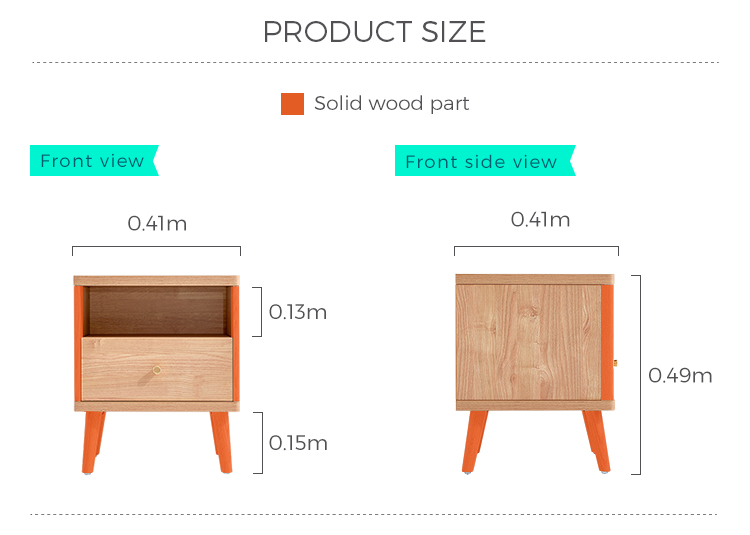 PRODUCT SIZE

Solid wood part

Front view

0.41m

0.13m

0.15m

Front side view

0.41m

0.49m